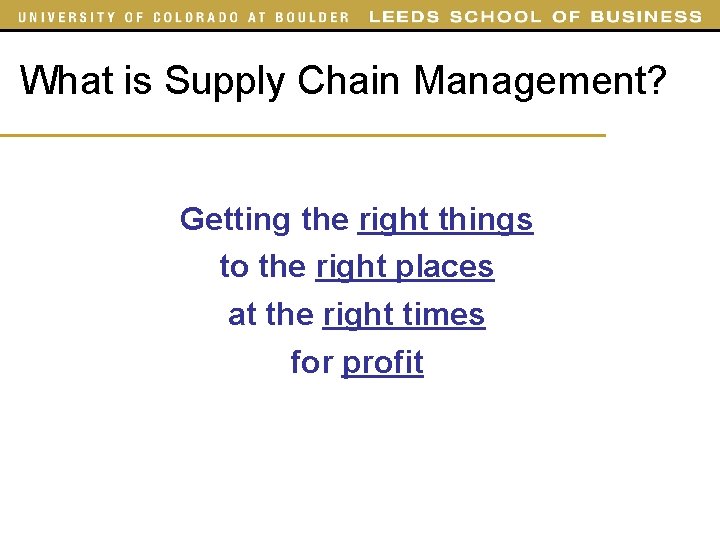 UNIVERSITY OF COLORADO AT BOULDER LEEDS SCHOOL OF BUSINESS

What is Supply Chain Management?

Getting the right things
to the right places
at the right times
for profit